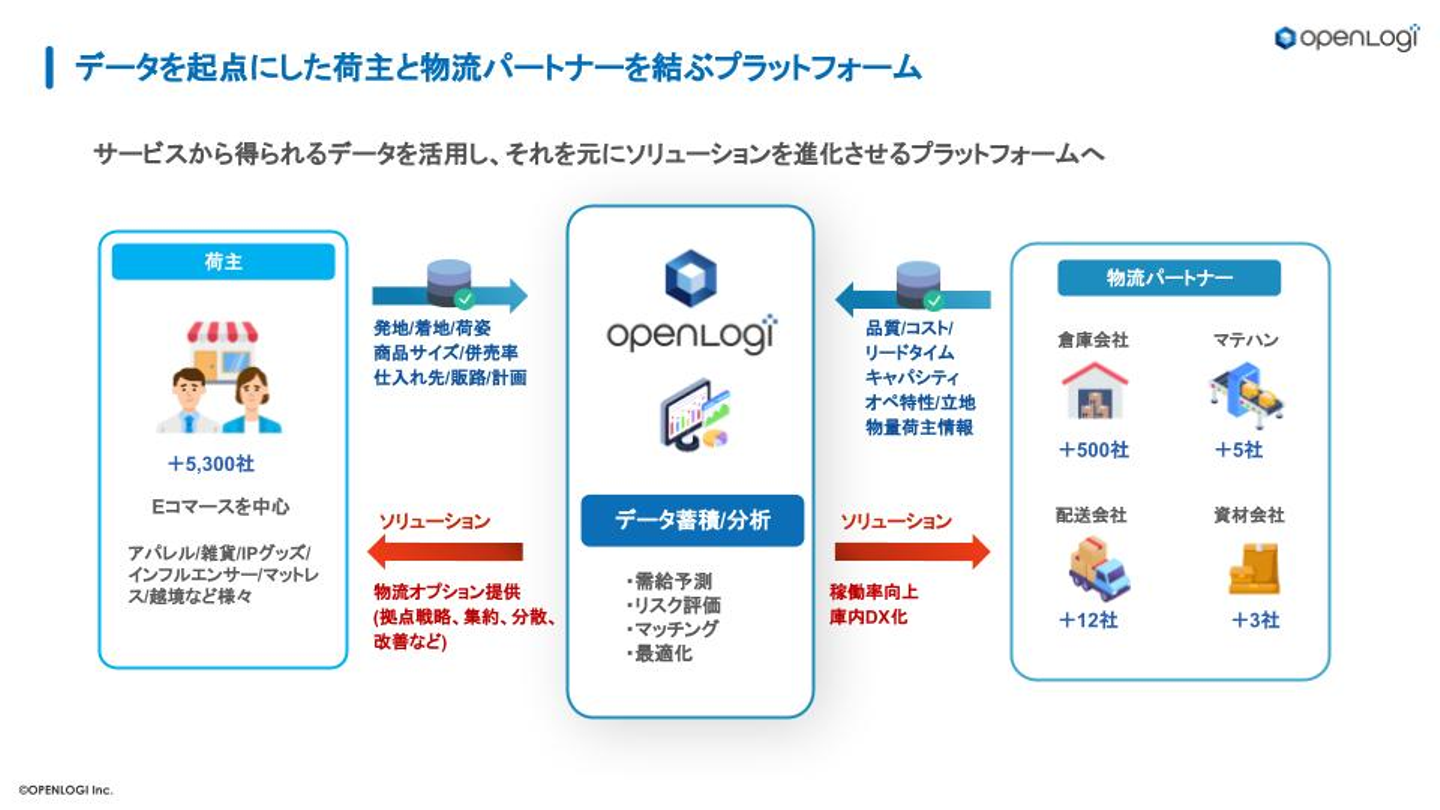 openLogi

データを起点にした荷主と物流パートナーを結ぶプラットフォーム

サービスから得られるデータを活用し、それを元にソリューションを進化させるプラットフォームへ

荷主

＋5,300社

Eコマースを中心

アパレル/雑貨/IPグッズ/インフルエンサー/マットレス/越境など様々

発地/着地/荷姿
商品サイズ/併売率
仕入れ先/販路/計画

ソリューション

物流オプション提供
(拠点戦略、集約、分散、改善など)

openLogi

データ蓄積/分析

・需給予測
・リスク評価
・マッチング
・最適化

品質/コスト/
リードタイム
キャパシティ
オペ特性/立地
物量荷主情報

ソリューション

稼働率向上
庫内DX化

物流パートナー

倉庫会社
＋500社

マテハン
＋5社

配送会社
＋12社

資材会社
＋3社

©OPENLOGI Inc.